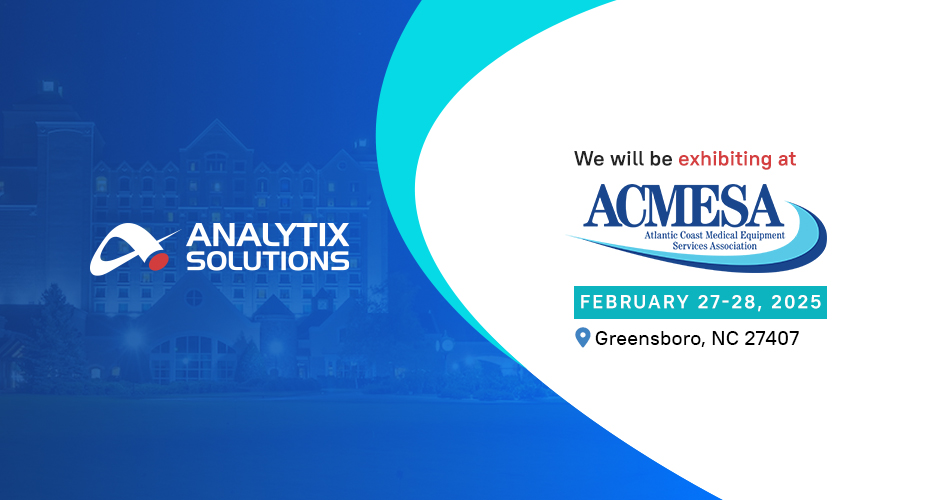 ANALYTIX SOLUTIONS

We will be exhibiting at

ACMESA
Atlantic Coast Medical Equipment Services Association

FEBRUARY 27-28, 2025

Greensboro, NC 27407